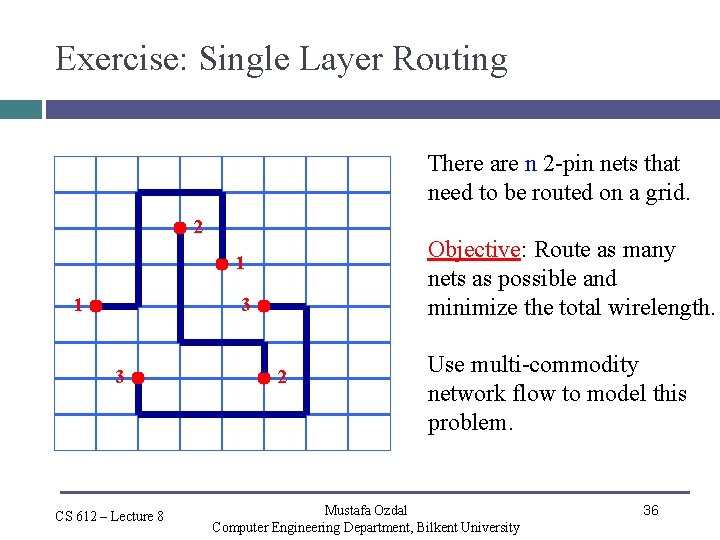 Exercise: Single Layer Routing

2
1
1
3
3
2

There are n 2-pin nets that need to be routed on a grid.

Objective: Route as many nets as possible and minimize the total wirelength.

Use multi-commodity network flow to model this problem.

CS 612 – Lecture 8

Mustafa Ozdal
Computer Engineering Department, Bilkent University

36